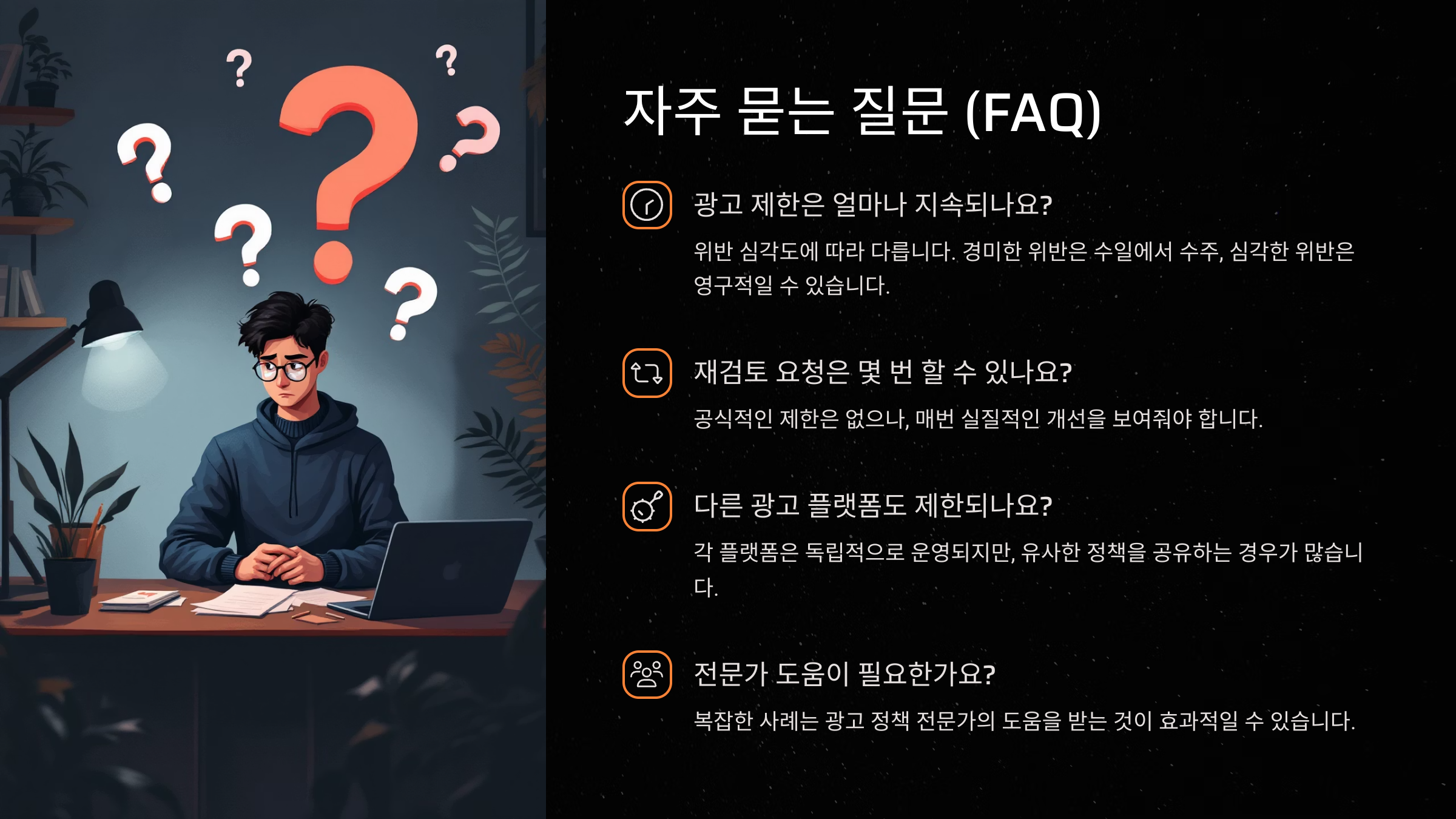 자주 묻는 질문 (FAQ)

광고 제한은 얼마나 지속되나요?

위반 심각도에 따라 다릅니다. 경미한 위반은 수일에서 수주, 심각한 위반은 영구적일 수 있습니다.

재검토 요청은 몇 번 할 수 있나요?

공식적인 제한은 없으나, 매번 실질적인 개선을 보여줘야 합니다.

다른 광고 플랫폼도 제한되나요?

각 플랫폼은 독립적으로 운영되지만, 유사한 정책을 공유하는 경우가 많습니다.

전문가 도움이 필요한가요?

복잡한 사례는 광고 정책 전문가의 도움을 받는 것이 효과적일 수 있습니다.